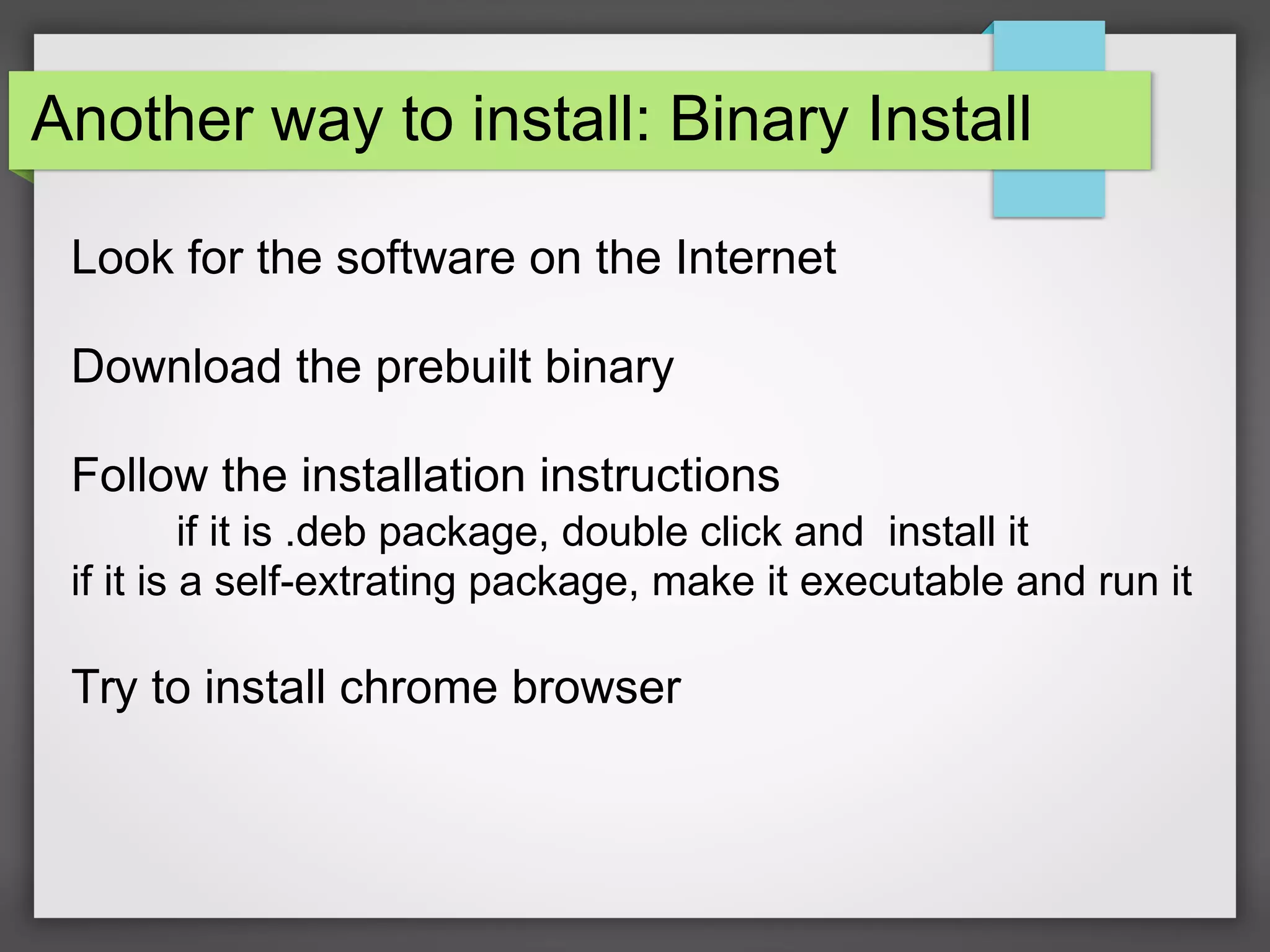 Another way to install: Binary Install

Look for the software on the Internet

Download the prebuilt binary

Follow the installation instructions
if it is .deb package, double click and install it
if it is a self-extrating package, make it executable and run it

Try to install chrome browser